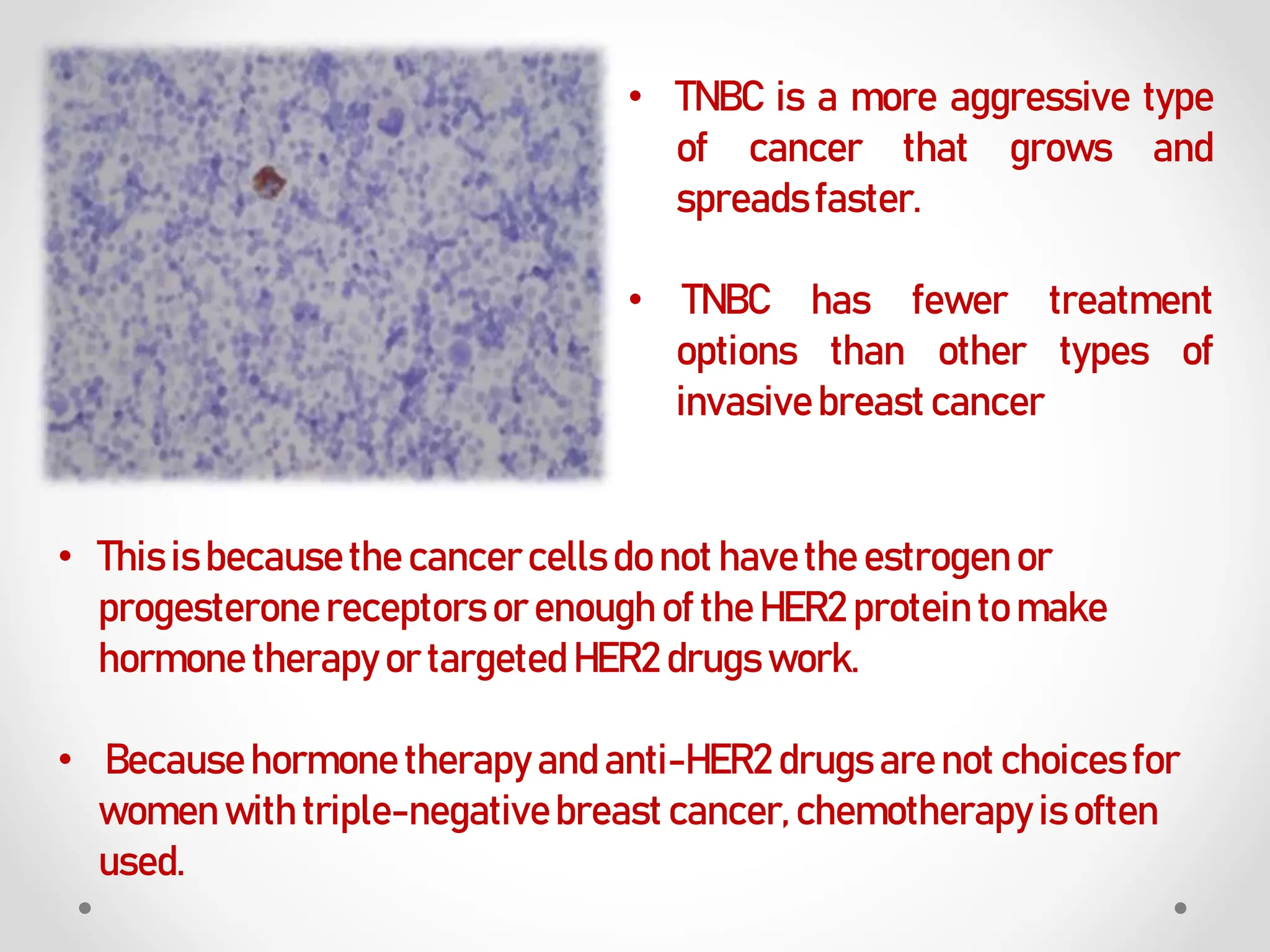 • TNBC is a more aggressive type of cancer that grows and spreads faster.

• TNBC has fewer treatment options than other types of invasive breast cancer

• This is because the cancer cells do not have the estrogen or progesterone receptors or enough of the HER2 protein to make hormone therapy or targeted HER2 drugs work.

• Because hormone therapy and anti-HER2 drugs are not choices for women with triple-negative breast cancer, chemotherapy is often used.